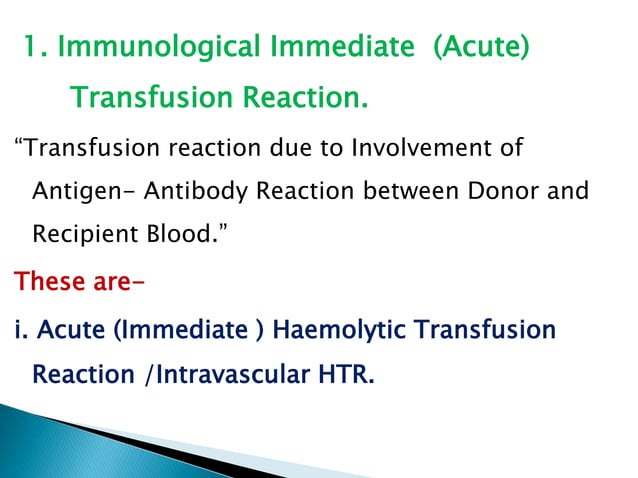 1. Immunological Immediate (Acute) Transfusion Reaction.

“Transfusion reaction due to Involvement of Antigen- Antibody Reaction between Donor and Recipient Blood.”

These are-

i. Acute (Immediate ) Haemolytic Transfusion Reaction /Intravascular HTR.